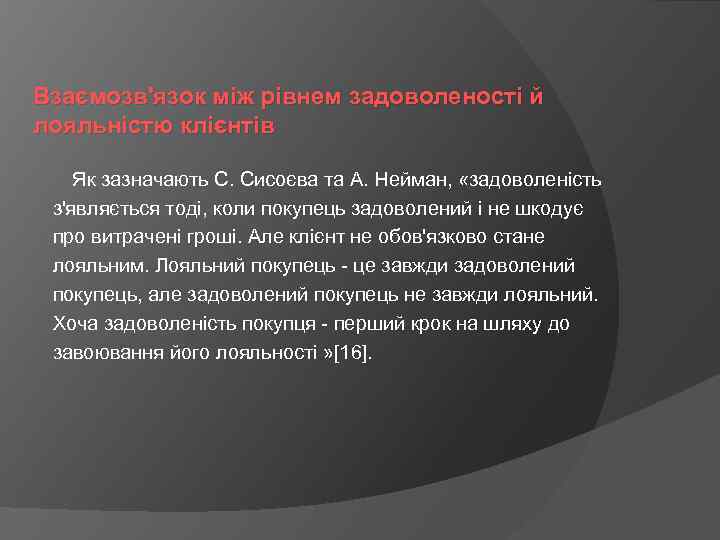 Взаємозв'язок між рівнем задоволеності й лояльністю клієнтів

Як зазначають С. Сисоєва та А. Нейман, «задоволеність з'являється тоді, коли покупець задоволений і не шкодує про витрачені гроші. Але клієнт не обов'язково стане лояльним. Лояльний покупець - це завжди задоволений покупець, але задоволений покупець не завжди лояльний. Хоча задоволеність покупця - перший крок на шляху до завоювання його лояльності »[16].